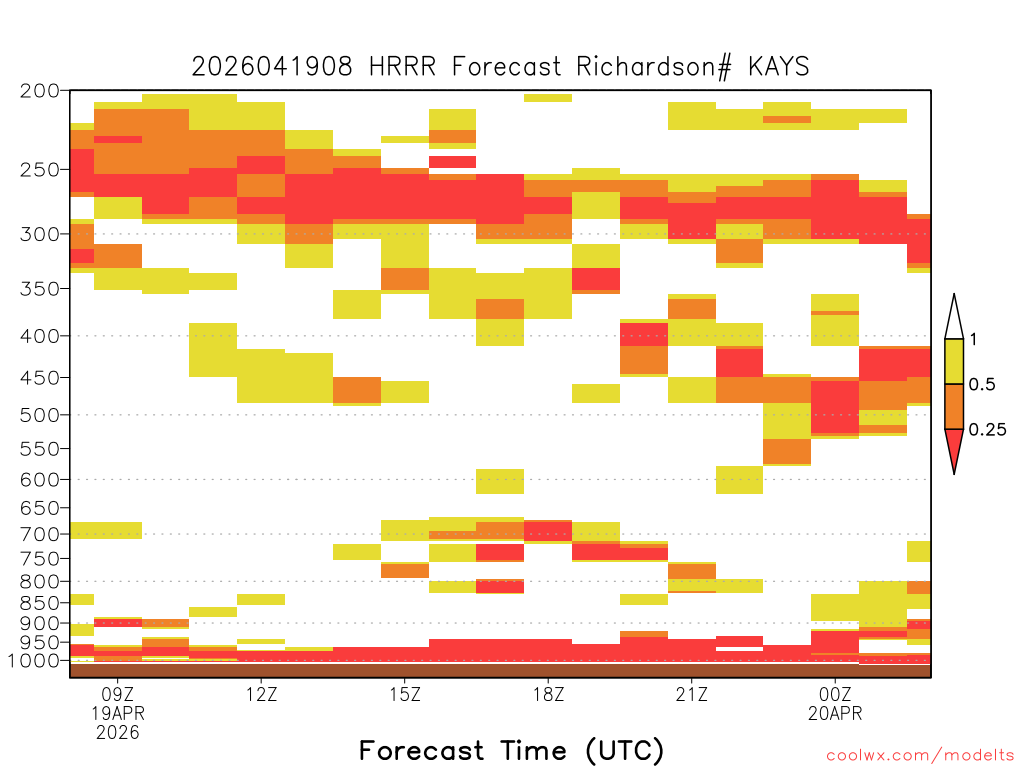 2026041908 HRRR Forecast Richardson# KAYS

200
250
300
350
400
450
500
550
600
650
700
750
800
850
900
950
1000

1
0.5
0.25

09Z
19APR
2026
12Z
15Z
18Z
21Z
00Z
20APR

Forecast Time (UTC)

coolwx.com/modelts